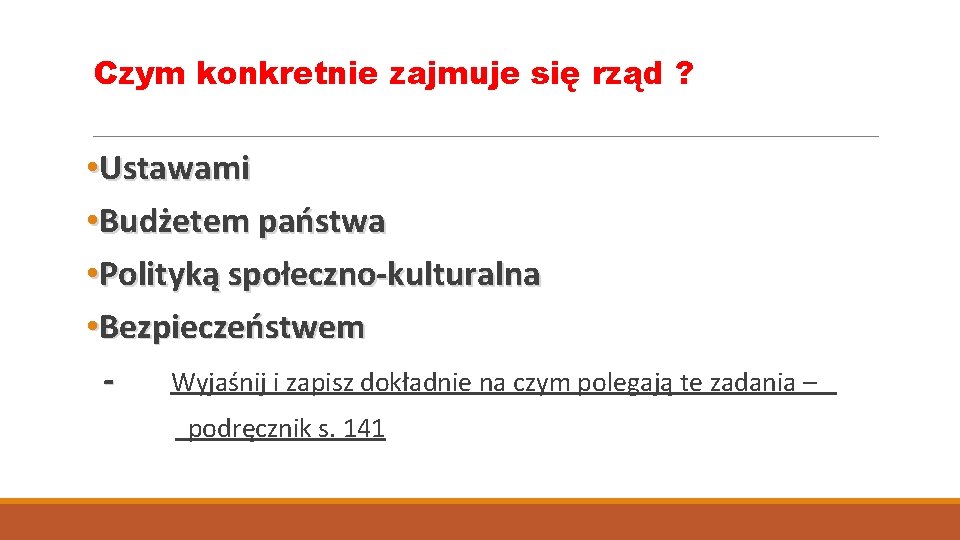 Czym konkretnie zajmuje się rząd ?

•Ustawami
•Budżetem państwa
•Polityką społeczno-kulturalna
•Bezpieczeństwem
- Wyjaśnij i zapisz dokładnie na czym polegają te zadania – podręcznik s. 141